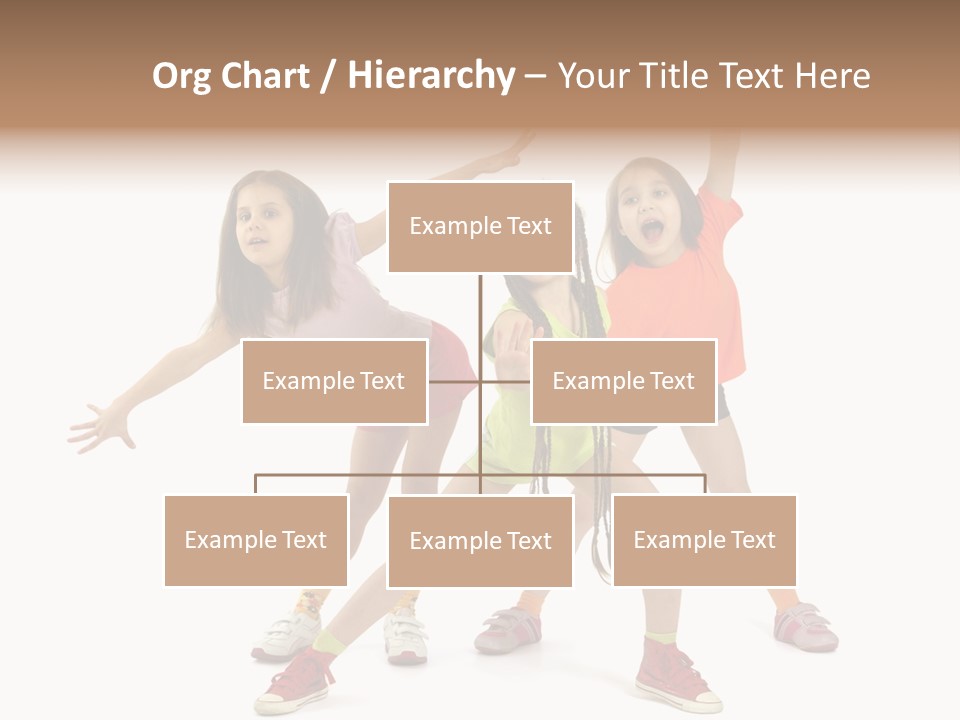 Org Chart / Hierarchy – Your Title Text Here

Example Text

Example Text

Example Text

Example Text

Example Text

Example Text